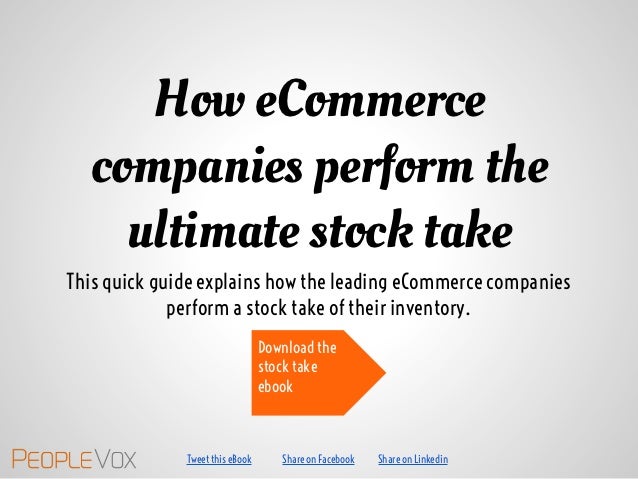 How eCommerce companies perform the ultimate stock take

This quick guide explains how the leading eCommerce companies perform a stock take of their inventory.

Download the stock take ebook

PEOPLEVOX

Tweet this eBook

Share on Facebook

Share on Linkedin